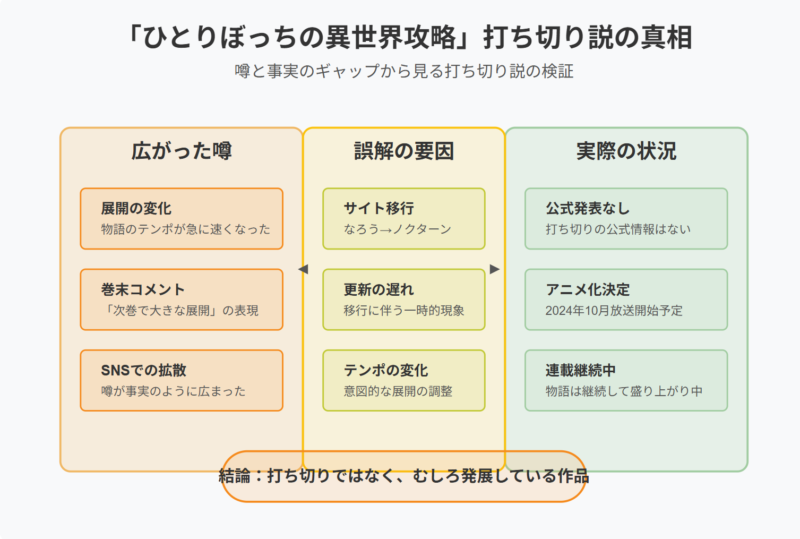 「ひとりぼっちの異世界攻略」打ち切り説の真相

噂と事実のギャップから見る打ち切り説の検証

広がった噂

展開の変化
物語のテンポが急に速くなった

巻末コメント
「次巻で大きな展開」の表現

SNSでの拡散
噂が事実のように広まった

誤解の要因

サイト移行
なろう→ノクターン

更新の遅れ
移行に伴う一時的現象

テンポの変化
意図的な展開の調整

実際の状況

公式発表なし
打ち切りの公式情報はない

アニメ化決定
2024年10月放送開始予定

連載継続中
物語は継続して盛り上がり中

結論：打ち切りではなく、むしろ発展している作品